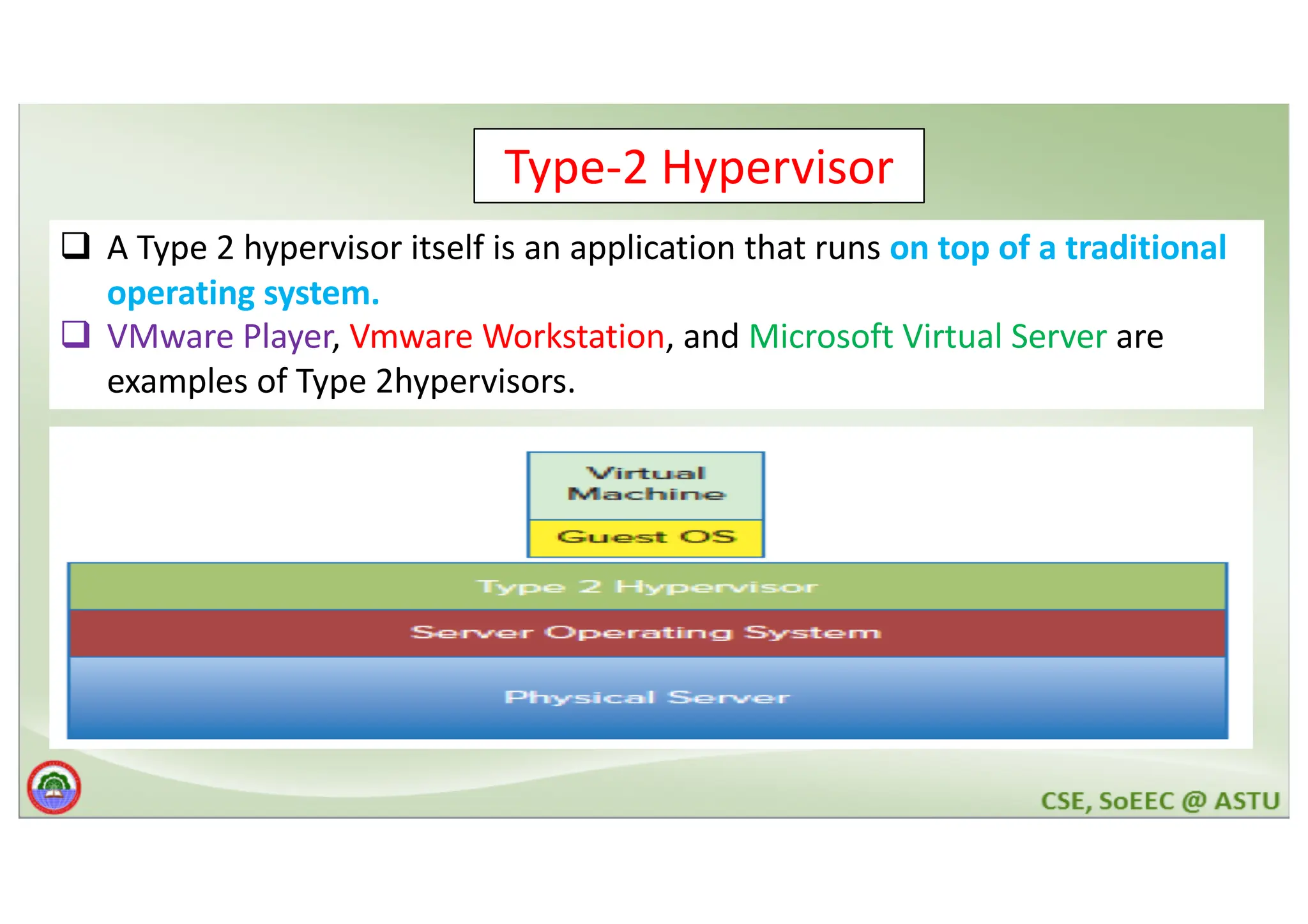 Type-2 Hypervisor

❑ A Type 2 hypervisor itself is an application that runs on top of a traditional operating system.

❑ VMware Player, Vmware Workstation, and Microsoft Virtual Server are examples of Type 2hypervisors.

Virtual Machine

Guest OS

Type 2 Hypervisor

Server Operating System

Physical Server

CSE, SoEEC @ ASTU